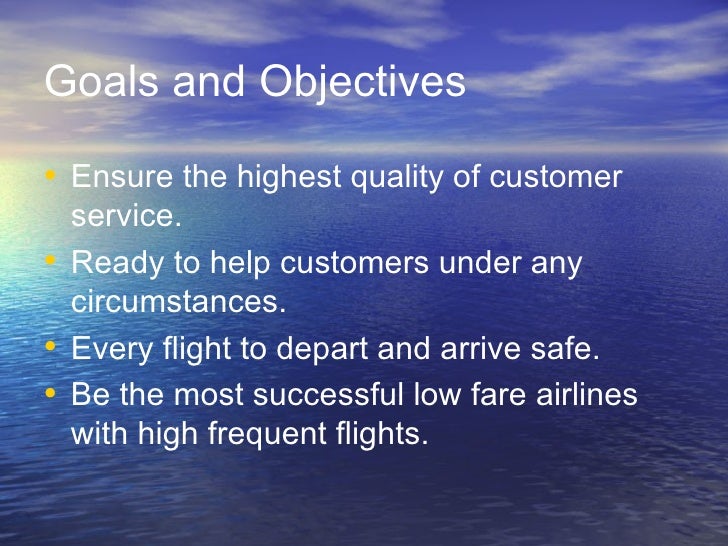 Goals and Objectives

• Ensure the highest quality of customer service.
• Ready to help customers under any circumstances.
• Every flight to depart and arrive safe.
• Be the most successful low fare airlines with high frequent flights.